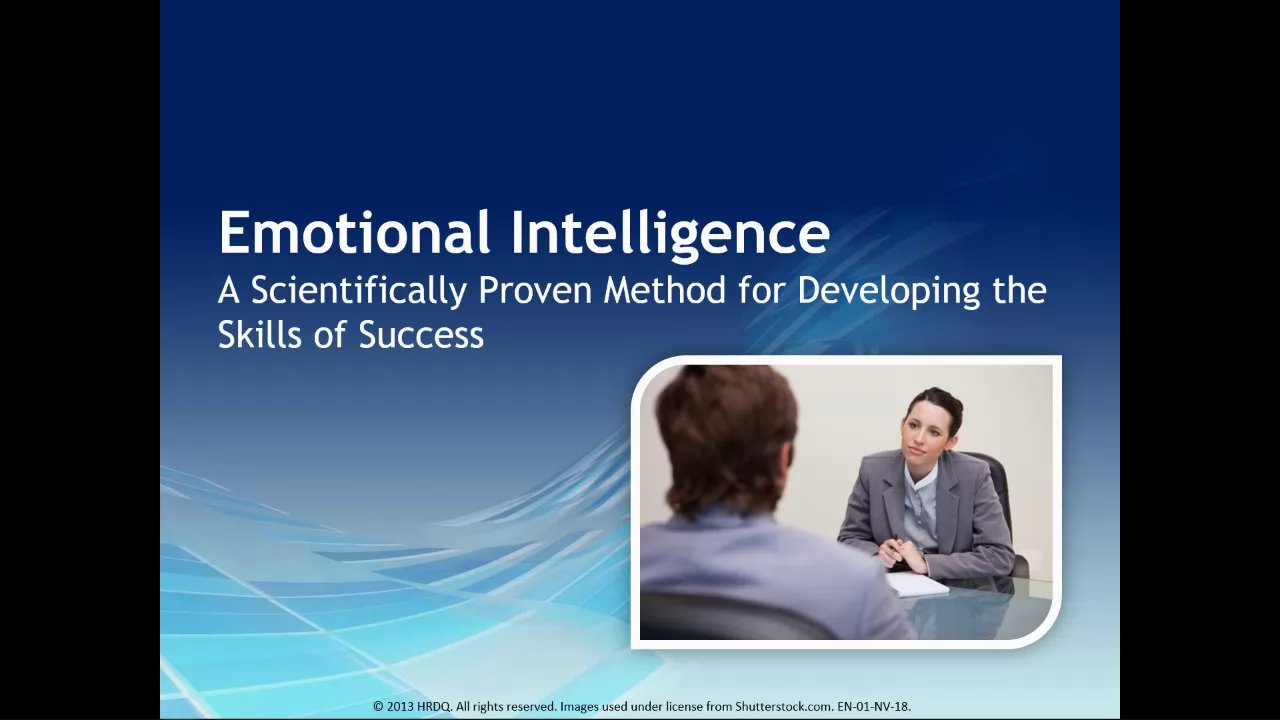 Emotional Intelligence
A Scientifically Proven Method for Developing the Skills of Success

© 2013 HRDQ. All rights reserved. Images used under license from Shutterstock.com. EN-01-NV-18.